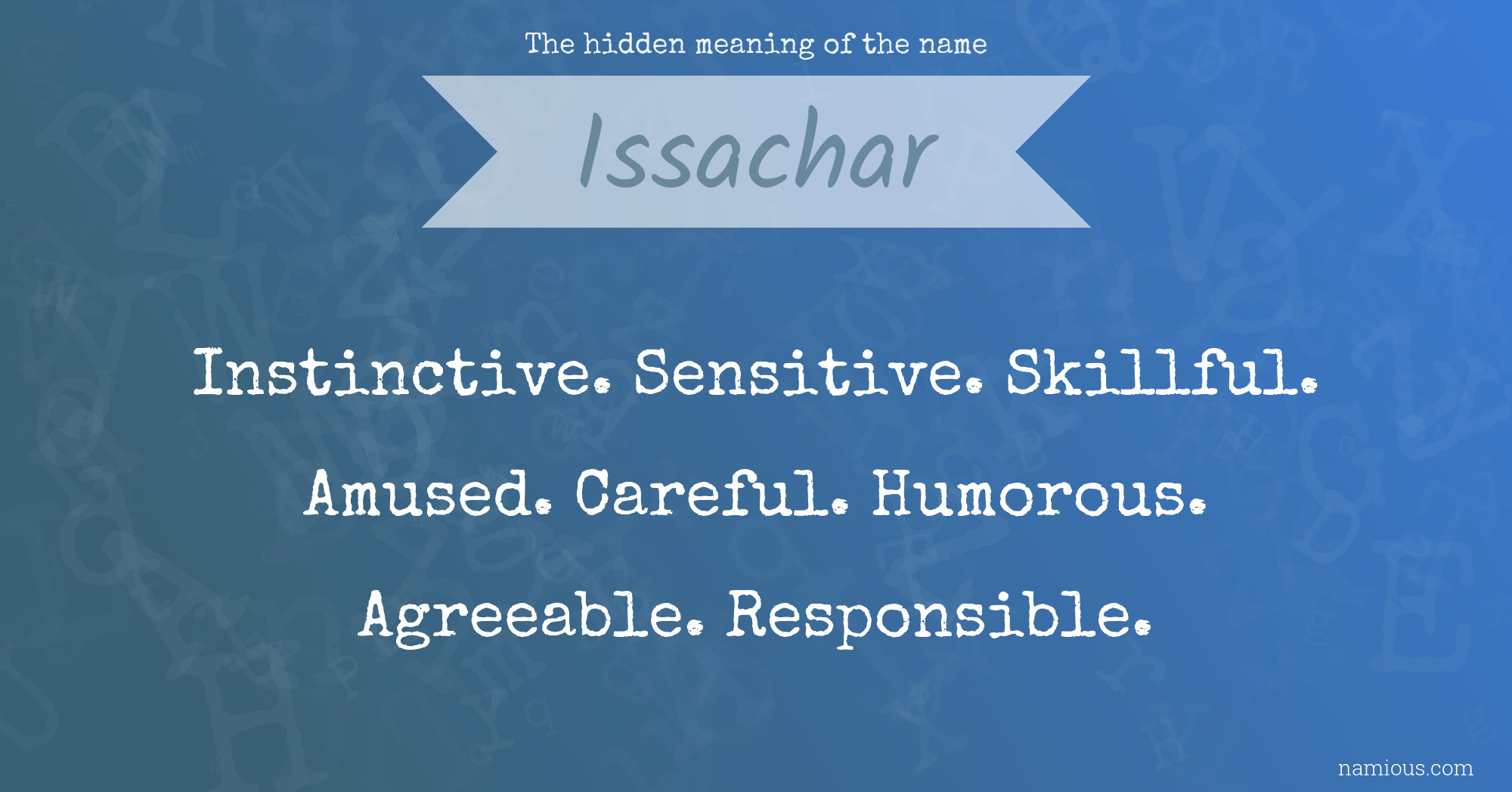 The hidden meaning of the name

Issachar

Instinctive. Sensitive. Skillful. Amused. Careful. Humorous. Agreeable. Responsible.

namious.com